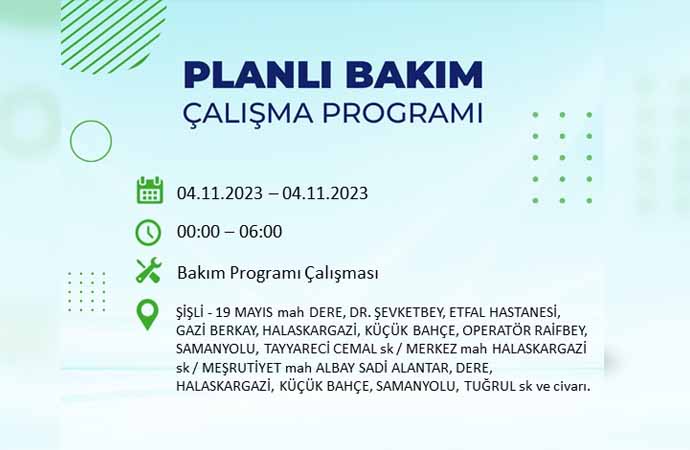 PLANLI BAKIM
ÇALIŞMA PROGRAMI

04.11.2023 – 04.11.2023

00:00 – 06:00

Bakım Programı Çalışması

ŞİŞLİ - 19 MAYIS mah DERE, DR. ŞEVKETBEY, ETFAL HASTANESİ, GAZİ BERKAY, HALASKARGAZİ, KÜÇÜK BAHÇE, OPERATÖR RAİFBEY, SAMANYOLU, TAYYARECİ CEMAL sk / MERKEZ mah HALASKARGAZİ sk / MEŞRUTİYET mah ALBAY SADİ ALANTAR, DERE, HALASKARGAZİ, KÜÇÜK BAHÇE, SAMANYOLU, TUĞRUL sk ve civarı.